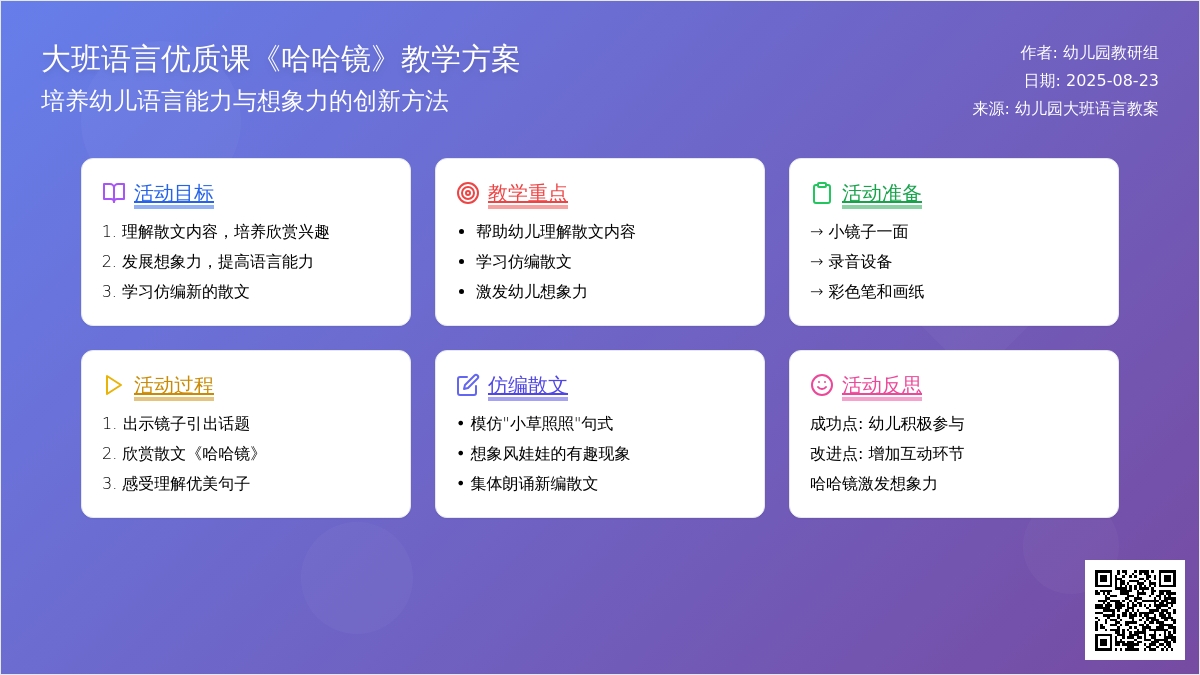 大班语言优质课《哈哈镜》教学方案
培养幼儿语言能力与想象力的创新方法

作者: 幼儿园教研组
日期: 2025-08-23
来源: 幼儿园大班语言教案

活动目标
1. 理解散文内容，培养欣赏兴趣
2. 发展想象力，提高语言能力
3. 学习仿编新的散文

教学重点
• 帮助幼儿理解散文内容
• 学习仿编散文
• 激发幼儿想象力

活动准备
→ 小镜子一面
→ 录音设备
→ 彩色笔和画纸

活动过程
1. 出示镜子引出话题
2. 欣赏散文《哈哈镜》
3. 感受理解优美句子

仿编散文
• 模仿"小草照照"句式
• 想象风娃娃的有趣现象
• 集体朗诵新编散文

活动反思
成功点: 幼儿积极参与
改进点: 增加互动环节
哈哈镜激发想象力